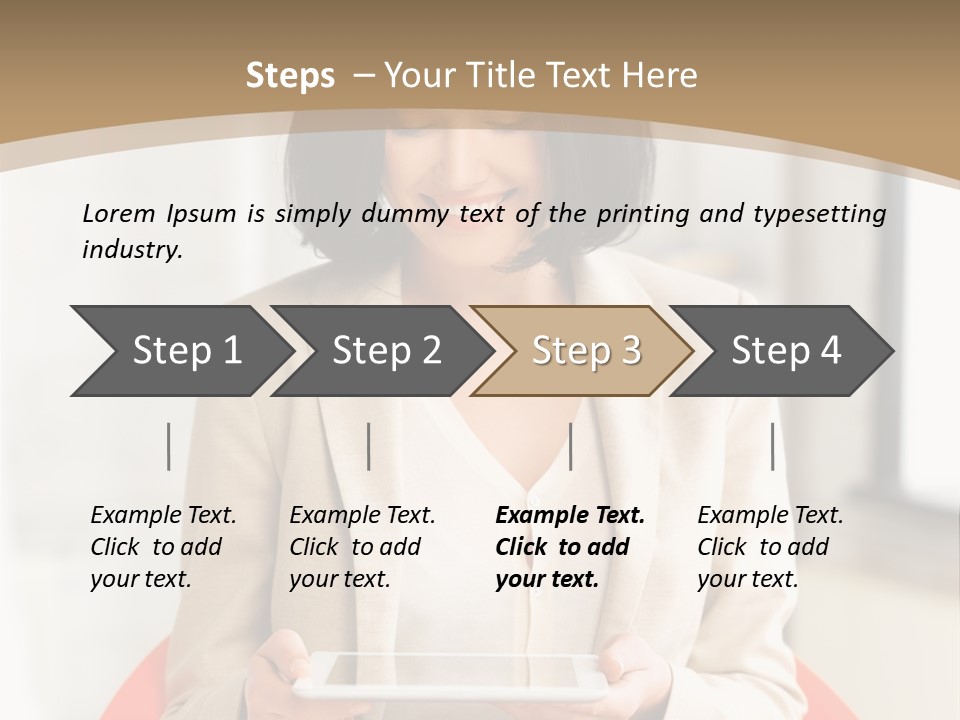 Steps – Your Title Text Here

Lorem Ipsum is simply dummy text of the printing and typesetting industry.

Step 1

Step 2

Step 3

Step 4

Example Text. Click to add your text.

Example Text. Click to add your text.

Example Text. Click to add your text.

Example Text. Click to add your text.